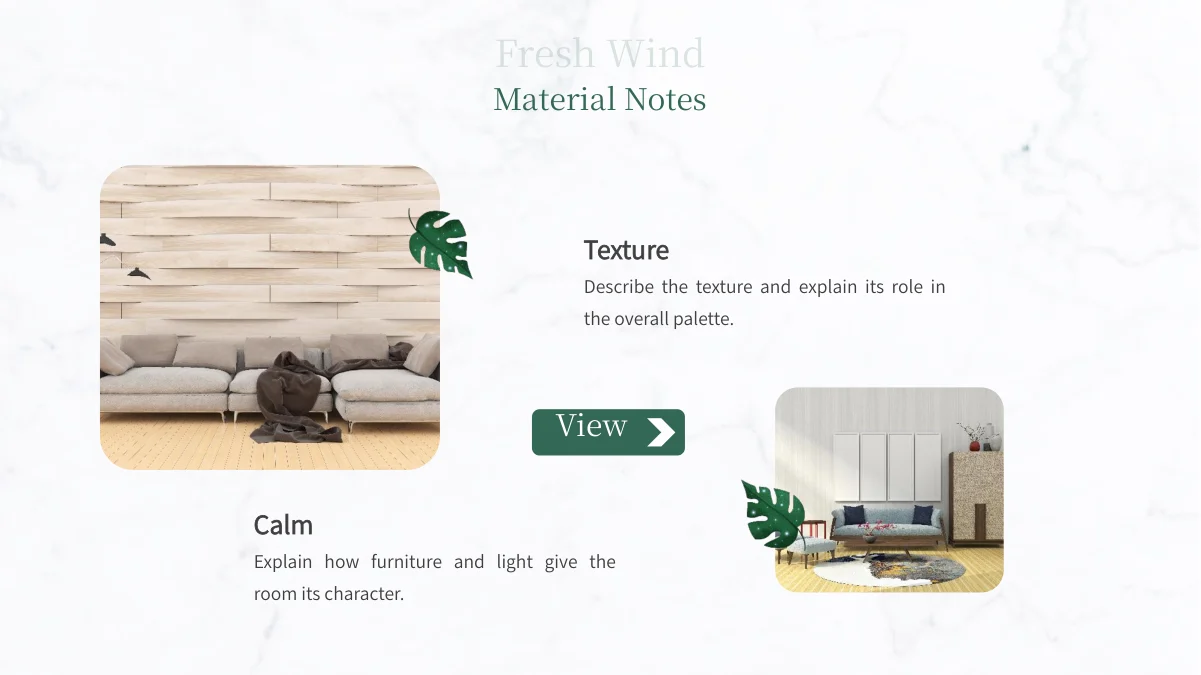 Fresh Wind
Material Notes

Texture
Describe the texture and explain its role in the overall palette.

View

Calm
Explain how furniture and light give the room its character.